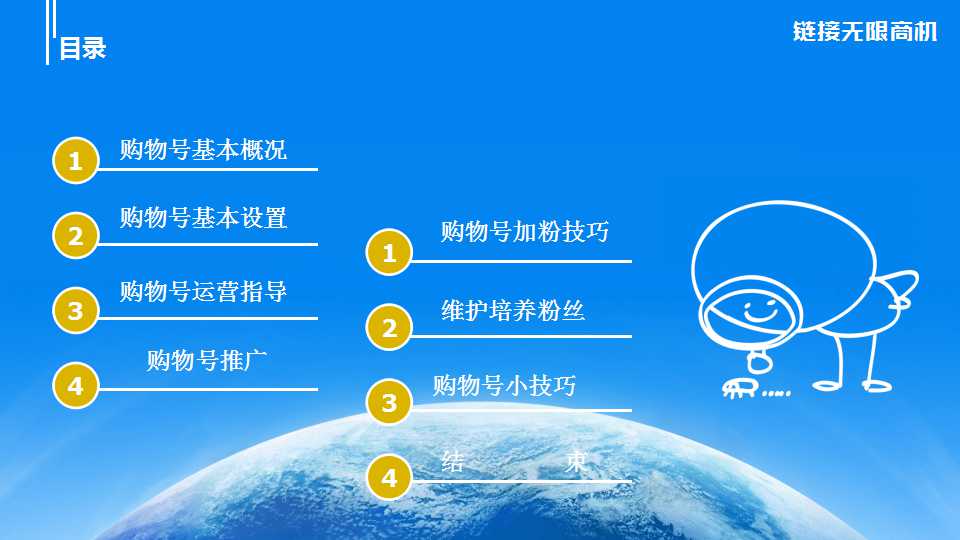 目录

链接无限商机

1 购物号基本概况

2 购物号基本设置

3 购物号运营指导

4 购物号推广

1 购物号加粉技巧

2 维护培养粉丝

3 购物号小技巧

4 结 束